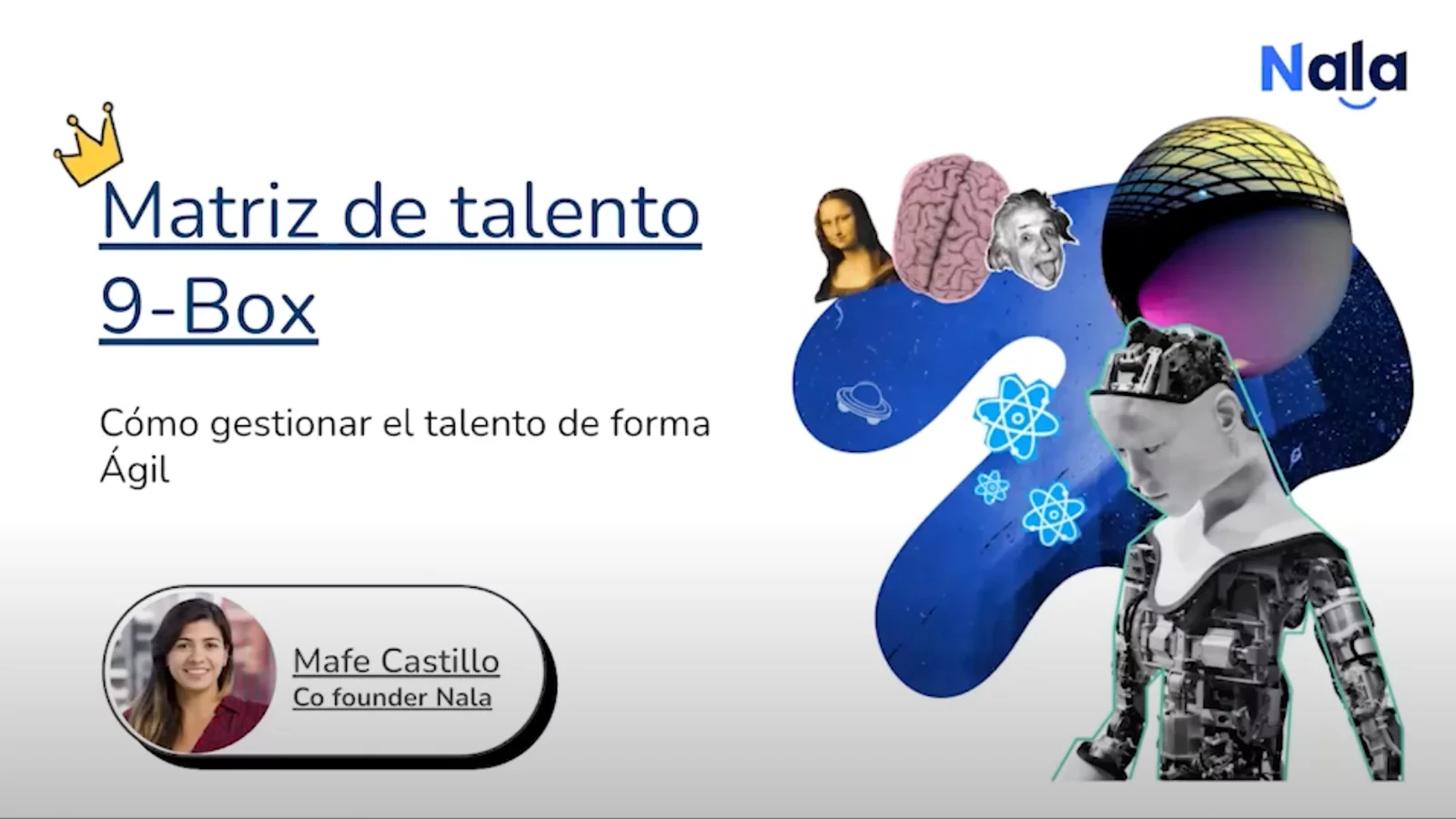 Nala

Matriz de talento 9-Box

Cómo gestionar el talento de forma Ágil

Mafe Castillo
Co founder Nala